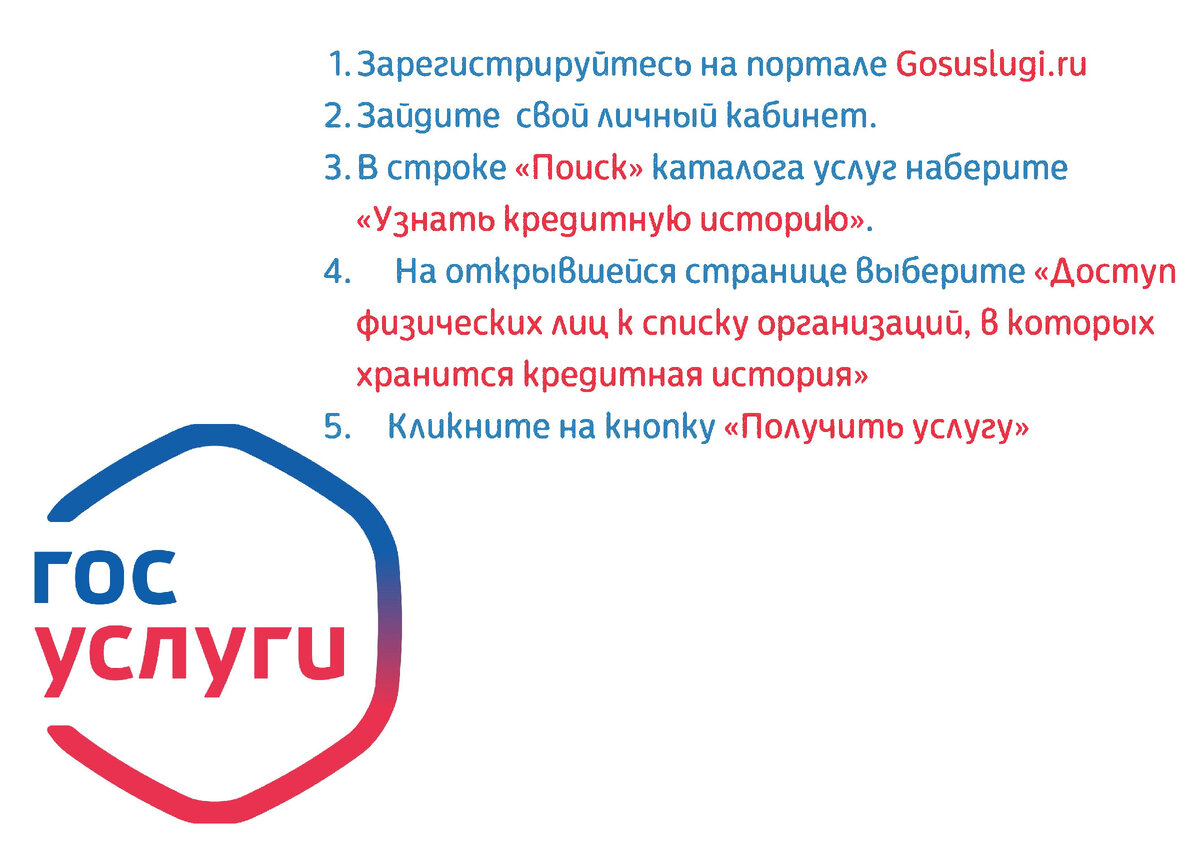 1. Зарегистрируйтесь на портале Gosuslugi.ru
2. Зайдите свой личный кабинет.
3. В строке «Поиск» каталога услуг наберите «Узнать кредитную историю».
4. На открывшейся странице выберите «Доступ физических лиц к списку организаций, в которых хранится кредитная история»
5. Кликните на кнопку «Получить услугу»

гос
услуги